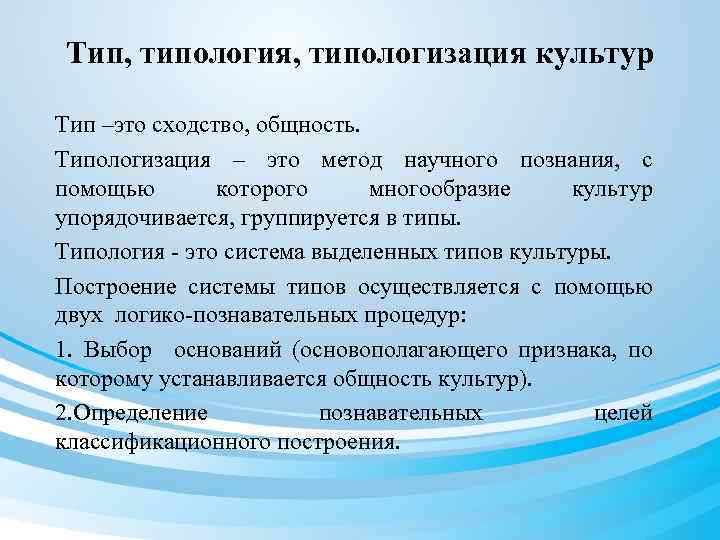 Тип, типология, типологизация культур

Тип –это сходство, общность.

Типологизация – это метод научного познания, с помощью которого многообразие культур упорядочивается, группируется в типы.

Типология - это система выделенных типов культуры.

Построение системы типов осуществляется с помощью двух логико-познавательных процедур:

1. Выбор оснований (основополагающего признака, по которому устанавливается общность культур).

2.Определение познавательных целей классификационного построения.